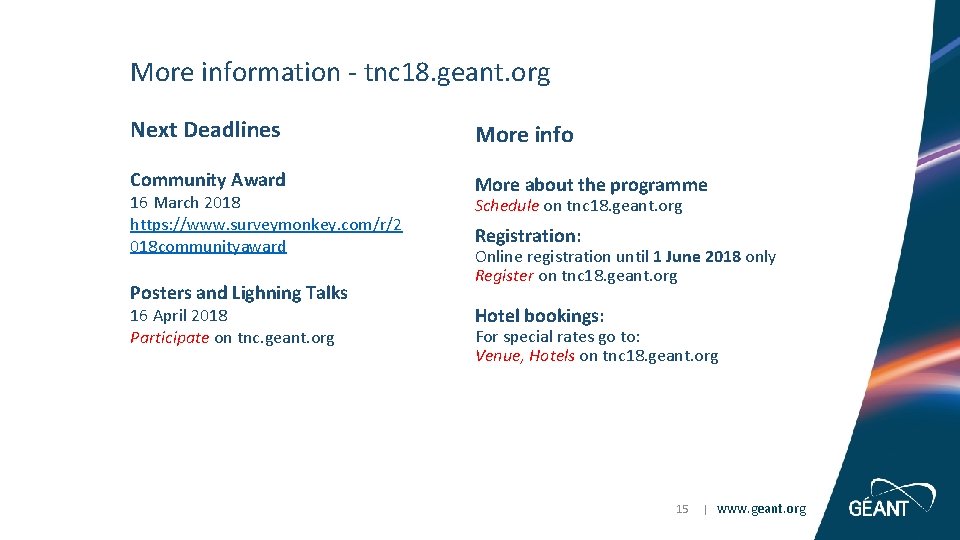 More information - tnc18.geant.org

Next Deadlines

Community Award
16 March 2018
https://www.surveymonkey.com/r/2018communityaward

Posters and Lighning Talks
16 April 2018
Participate on tnc.geant.org

More info

More about the programme
Schedule on tnc18.geant.org

Registration:
Online registration until 1 June 2018 only
Register on tnc18.geant.org

Hotel bookings:
For special rates go to:
Venue, Hotels on tnc18.geant.org

15 | www.geant.org

GÉANT